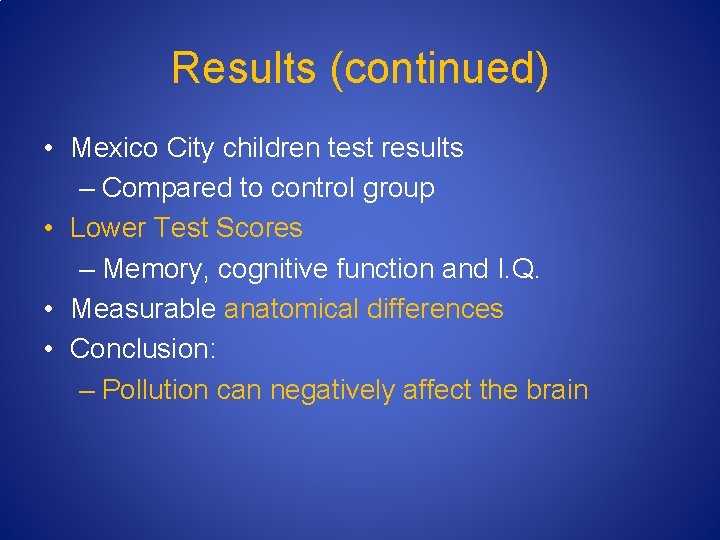 Results (continued)

• Mexico City children test results
– Compared to control group
• Lower Test Scores
– Memory, cognitive function and I.Q.
• Measurable anatomical differences
• Conclusion:
– Pollution can negatively affect the brain